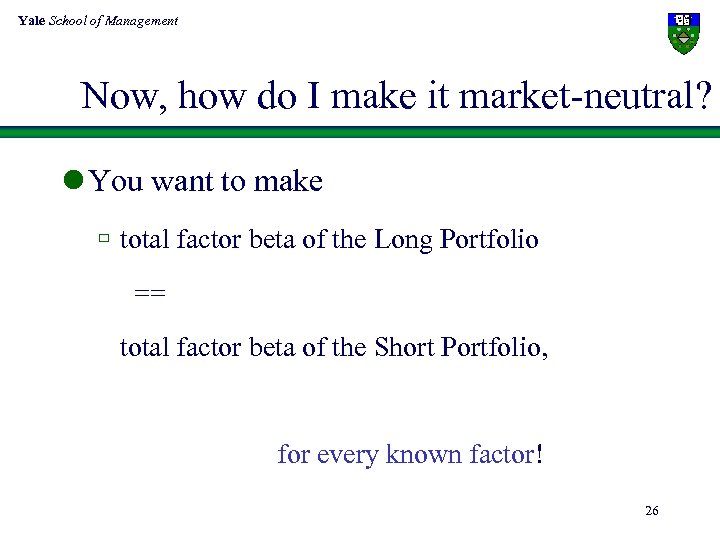 Yale School of Management

Now, how do I make it market-neutral?

You want to make

total factor beta of the Long Portfolio

==

total factor beta of the Short Portfolio,

for every known factor!

26